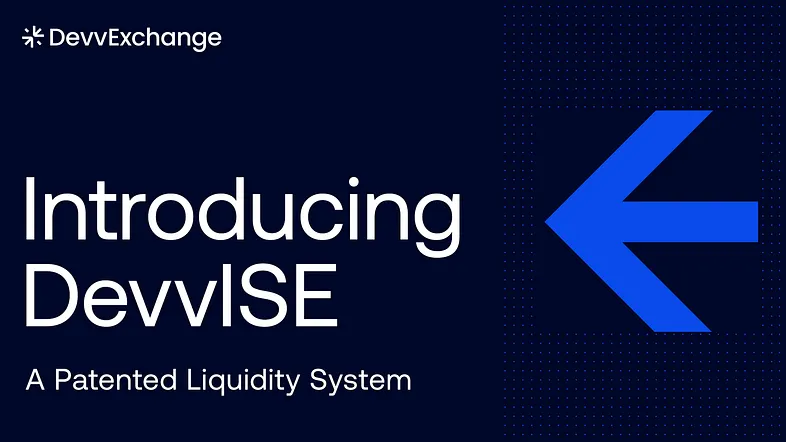 DevvExchange

Introducing DevvISE

A Patented Liquidity System